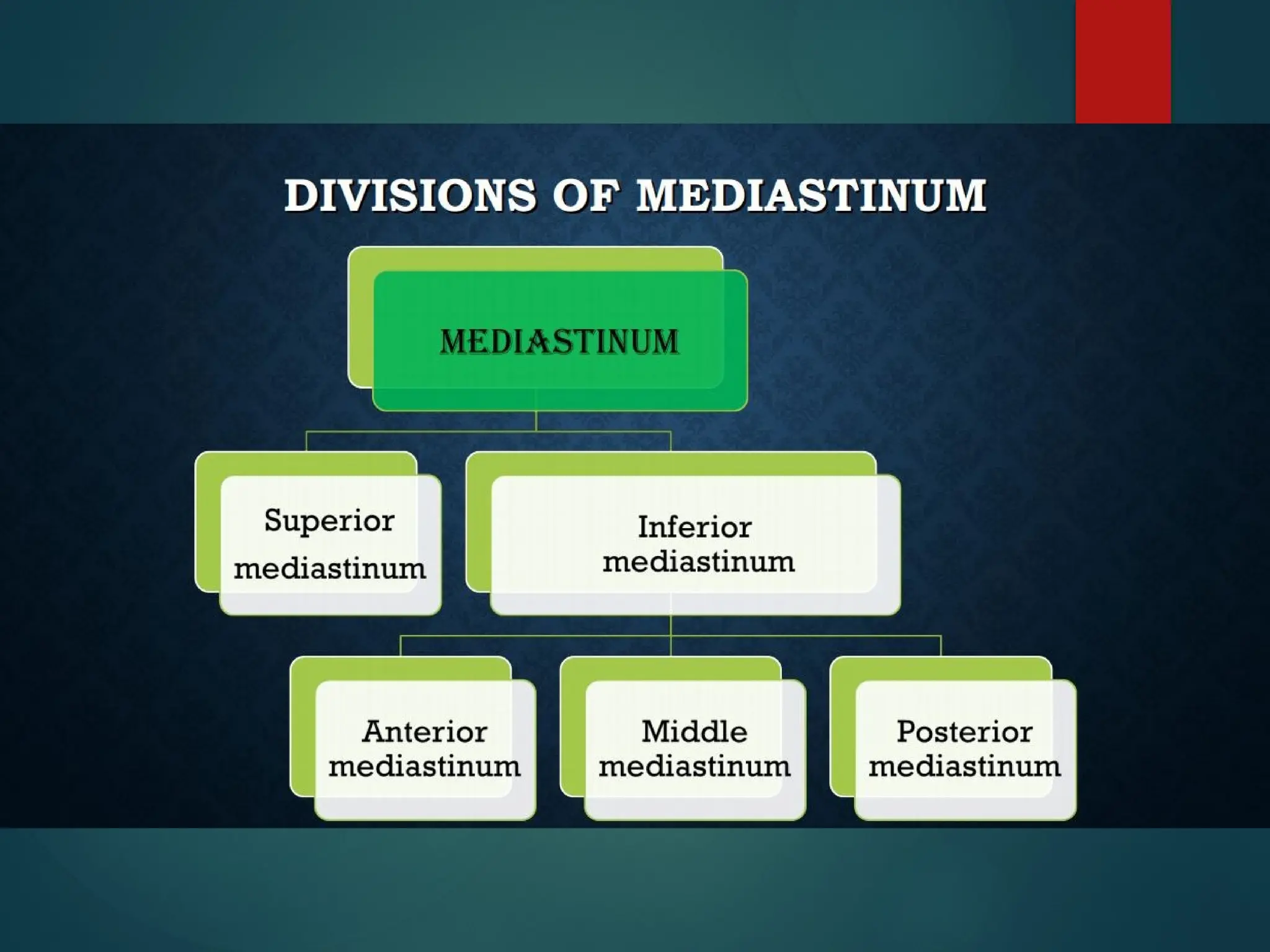 DIVISIONS OF MEDIASTINUM

MEDIASTINUM

Superior mediastinum

Inferior mediastinum

Anterior mediastinum

Middle mediastinum

Posterior mediastinum